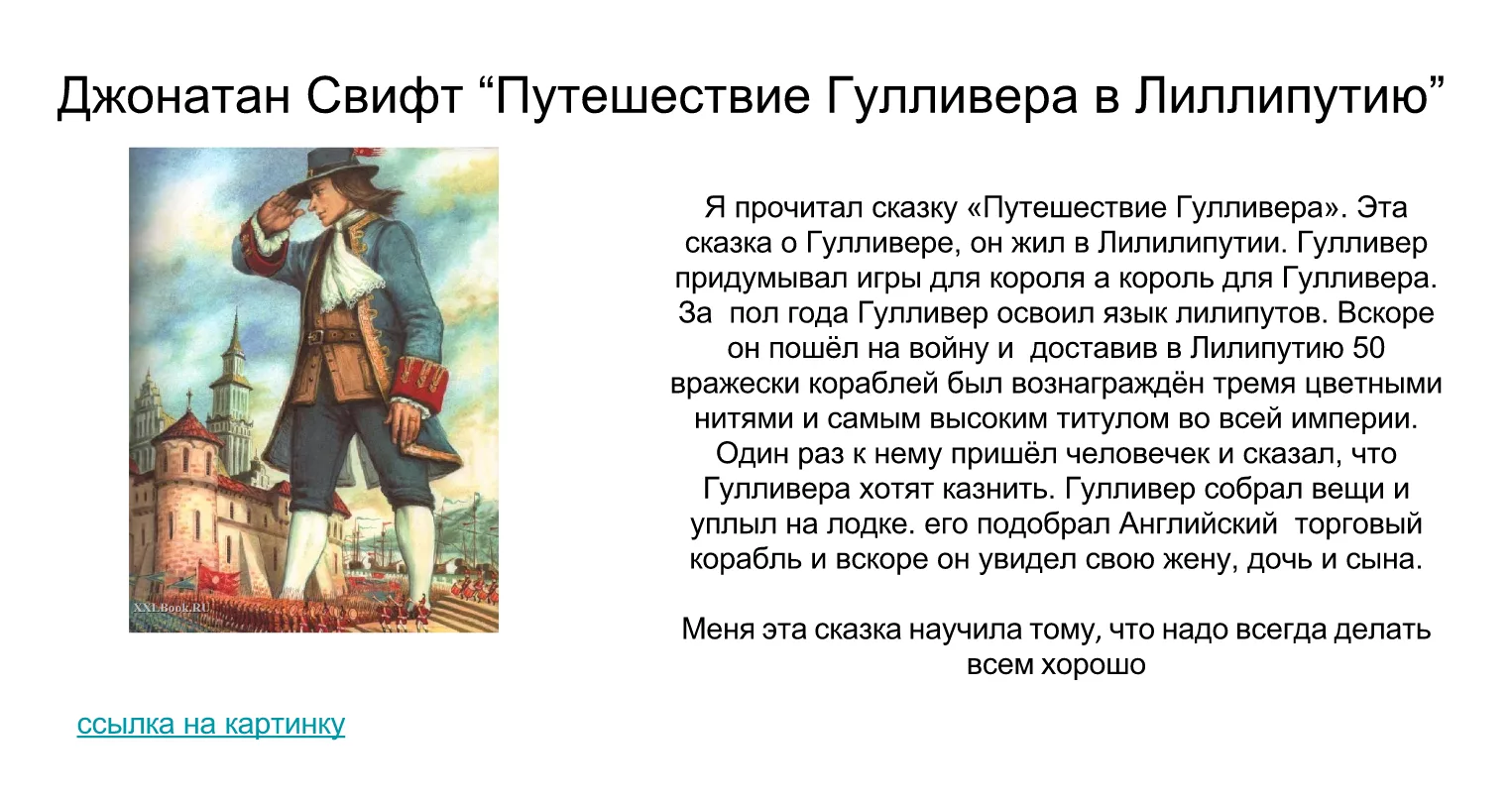 Джонатан Свифт “Путешествие Гулливера в Лиллипутию”

XXLBook.RU

Я прочитал сказку «Путешествие Гулливера». Эта сказка о Гулливере, он жил в Лилилипутии. Гулливер придумывал игры для короля а король для Гулливера. За пол года Гулливер освоил язык лилипутов. Вскоре он пошёл на войну и доставив в Лилипутию 50 вражески кораблей был вознаграждён тремя цветными нитями и самым высоким титулом во всей империи. Один раз к нему пришёл человечек и сказал, что Гулливера хотят казнить. Гулливер собрал вещи и уплыл на лодке. его подобрал Английский торговый корабль и вскоре он увидел свою жену, дочь и сына.

Меня эта сказка научила тому, что надо всегда делать всем хорошо

ссылка на картинку